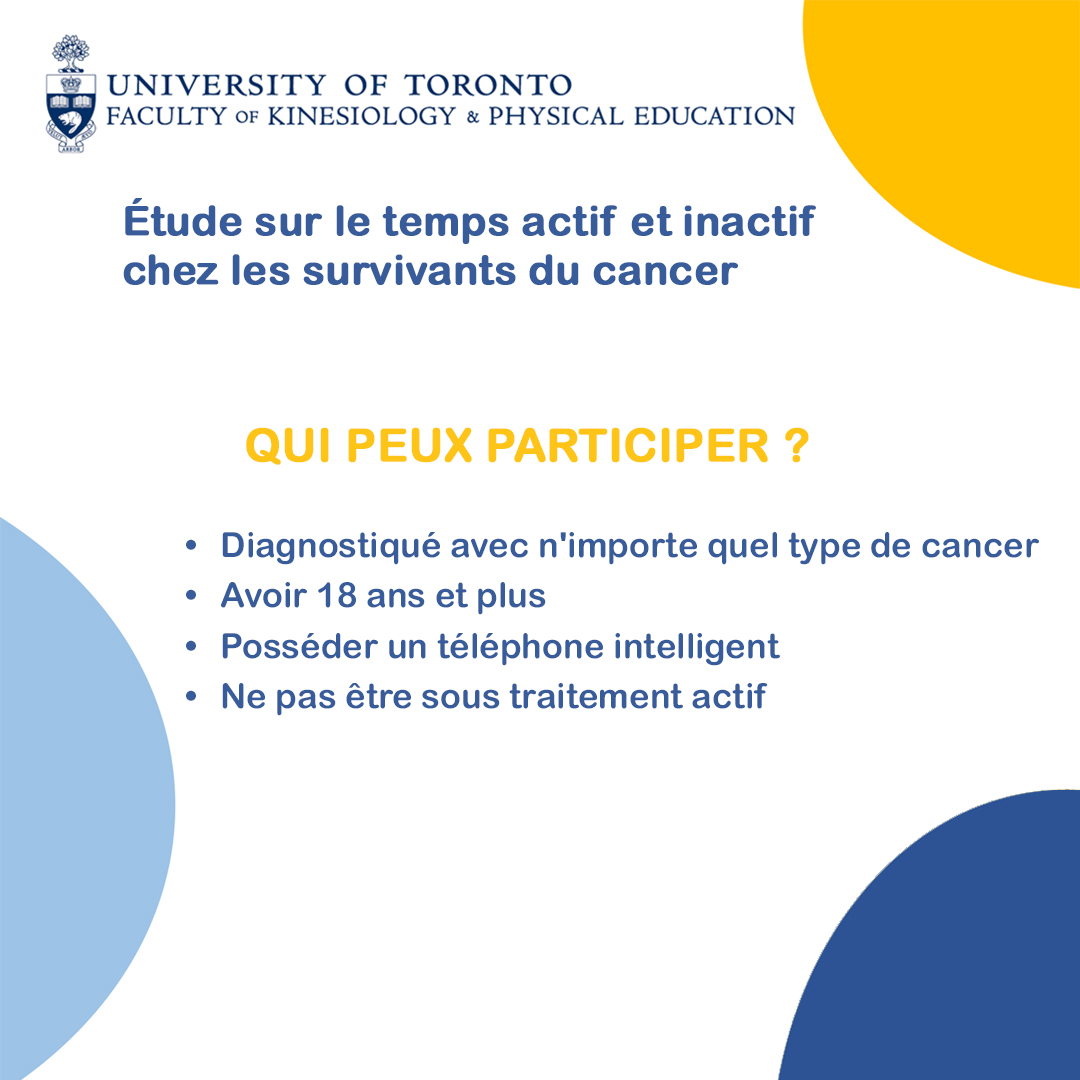 UNIVERSITY OF TORONTO
FACULTY OF KINESIOLOGY & PHYSICAL EDUCATION

Étude sur le temps actif et inactif chez les survivants du cancer

QUI PEUX PARTICIPER ?

• Diagnostiqué avec n'importe quel type de cancer
• Avoir 18 ans et plus
• Posséder un téléphone intelligent
• Ne pas être sous traitement actif